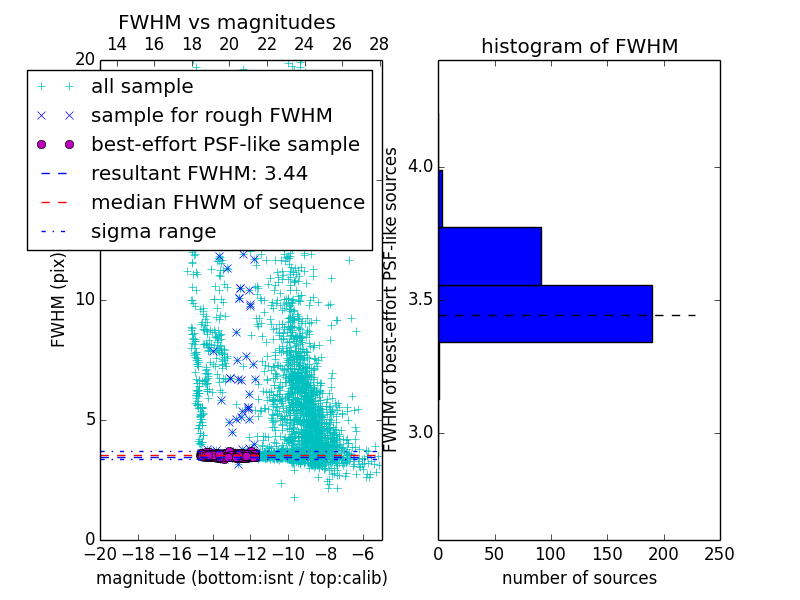 FWHM vs magnitudes

14 16 18 20 22 24 26 28

20

all sample
sample for rough FWHM
best-effort PSF-like sample
resultant FWHM: 3.44
median FHWM of sequence
sigma range

FWHM (pix)

10

5

0

−20 −18 −16 −14 −12 −10 −8 −6

magnitude (bottom:isnt / top:calib)

histogram of FWHM

FWHM of best-effort PSF-like sources

4.0

3.5

3.0

0 50 100 150 200 250

number of sources